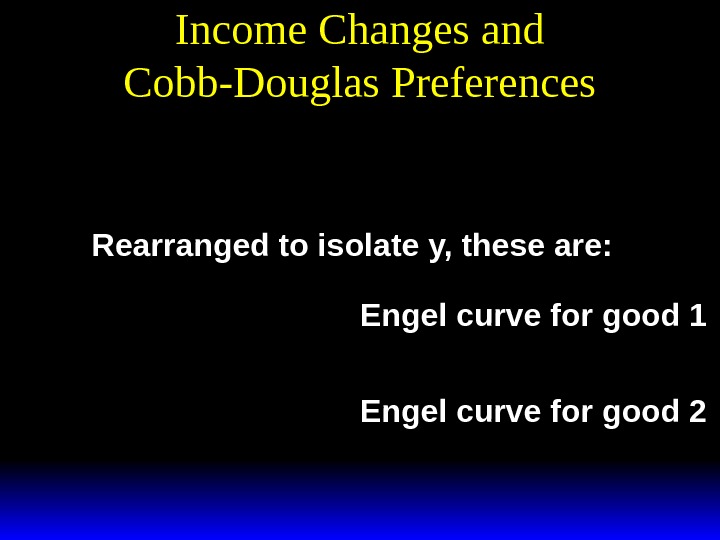 Income Changes and Cobb-Douglas Preferences

Rearranged to isolate y, these are:

Engel curve for good 1

Engel curve for good 2